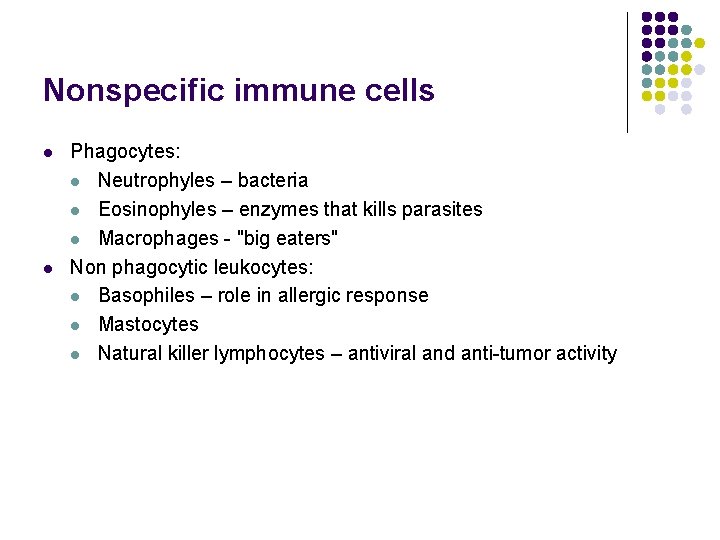 Nonspecific immune cells

- Phagocytes:
  - Neutrophyles – bacteria
  - Eosinophyles – enzymes that kills parasites
  - Macrophages - "big eaters"
- Non phagocytic leukocytes:
  - Basophiles – role in allergic response
  - Mastocytes
  - Natural killer lymphocytes – antiviral and anti-tumor activity